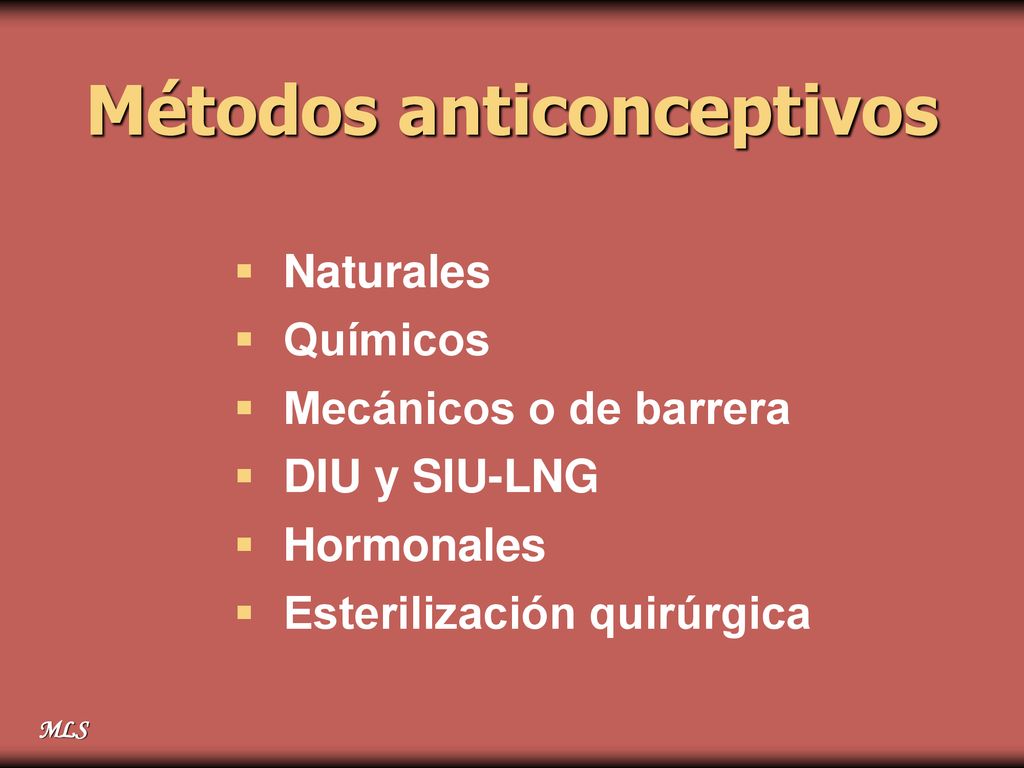 Métodos anticonceptivos

- Naturales
- Químicos
- Mecánicos o de barrera
- DIU y SIU-LNG
- Hormonales
- Esterilización quirúrgica

MLS